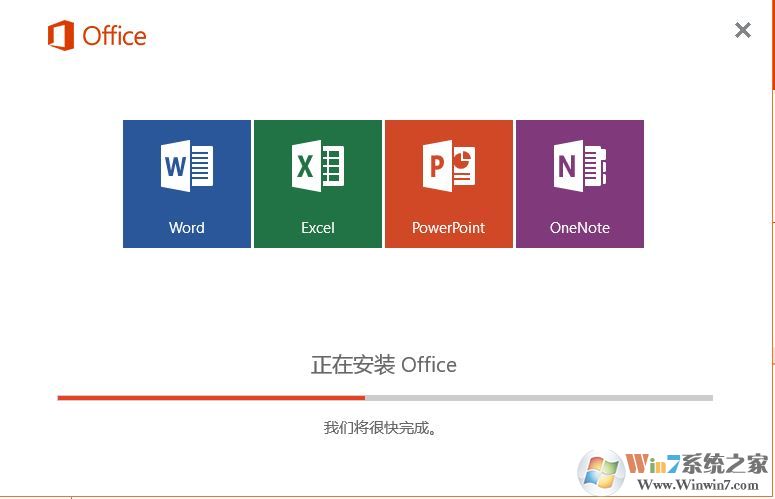 Office

×

W
Word

X
Excel

P
PowerPoint

N
OneNote

正在安装 Office

我们将很快完成。

Win7系统之家
Www.Winwin7.com